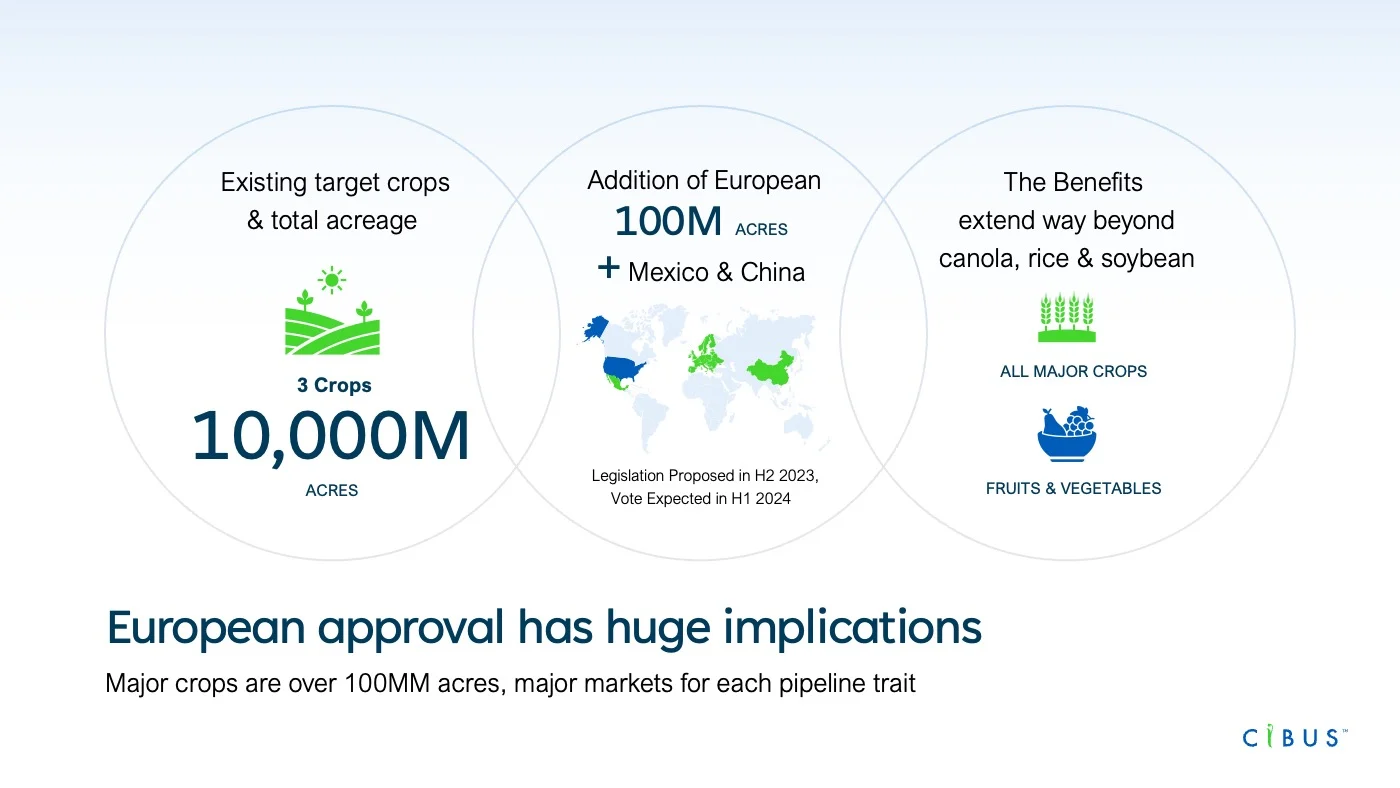 Existing target crops & total acreage

3 Crops

10,000M

ACRES

Addition of European

100M ACRES

+ Mexico & China

Legislation Proposed in H2 2023, Vote Expected in H1 2024

The Benefits extend way beyond canola, rice & soybean

ALL MAJOR CROPS

FRUITS & VEGETABLES

European approval has huge implications

Major crops are over 100MM acres, major markets for each pipeline trait

CIBUS™